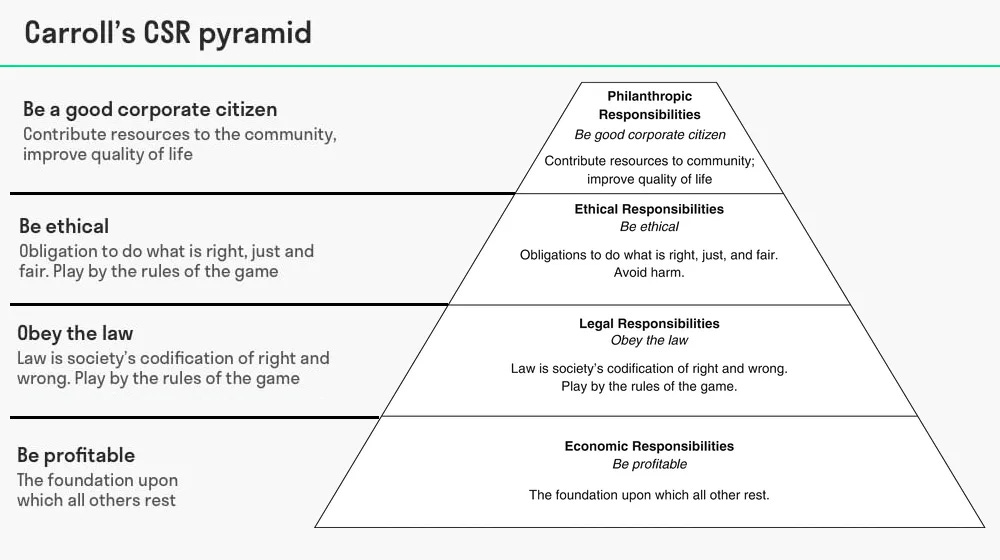 Carroll's CSR pyramid

Be a good corporate citizen
Contribute resources to the community, improve quality of life

Be ethical
Obligation to do what is right, just and fair. Play by the rules of the game

Obey the law
Law is society's codification of right and wrong. Play by the rules of the game

Be profitable
The foundation upon which all others rest

Philanthropic Responsibilities
Be good corporate citizen
Contribute resources to community; improve quality of life

Ethical Responsibilities
Be ethical
Obligations to do what is right, just, and fair. Avoid harm.

Legal Responsibilities
Obey the law
Law is society's codification of right and wrong. Play by the rules of the game.

Economic Responsibilities
Be profitable
The foundation upon which all other rest.